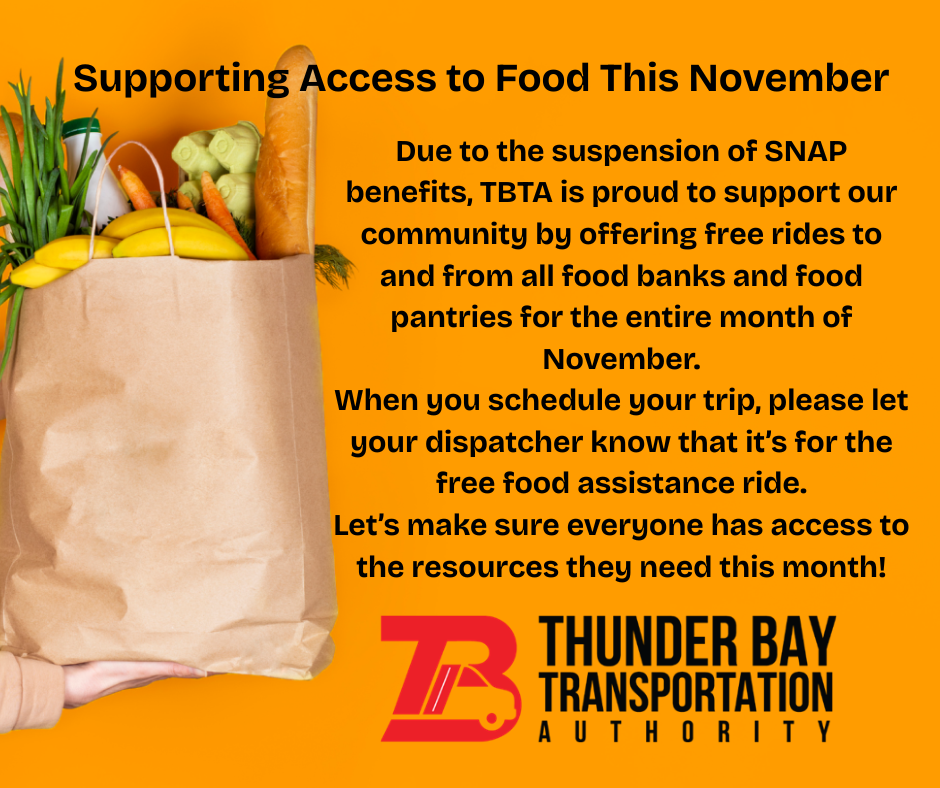 Supporting Access to Food This November

Due to the suspension of SNAP benefits, TBTA is proud to support our community by offering free rides to and from all food banks and food pantries for the entire month of November.
When you schedule your trip, please let your dispatcher know that it's for the free food assistance ride.
Let's make sure everyone has access to the resources they need this month!

TB

THUNDER BAY TRANSPORTATION AUTHORITY